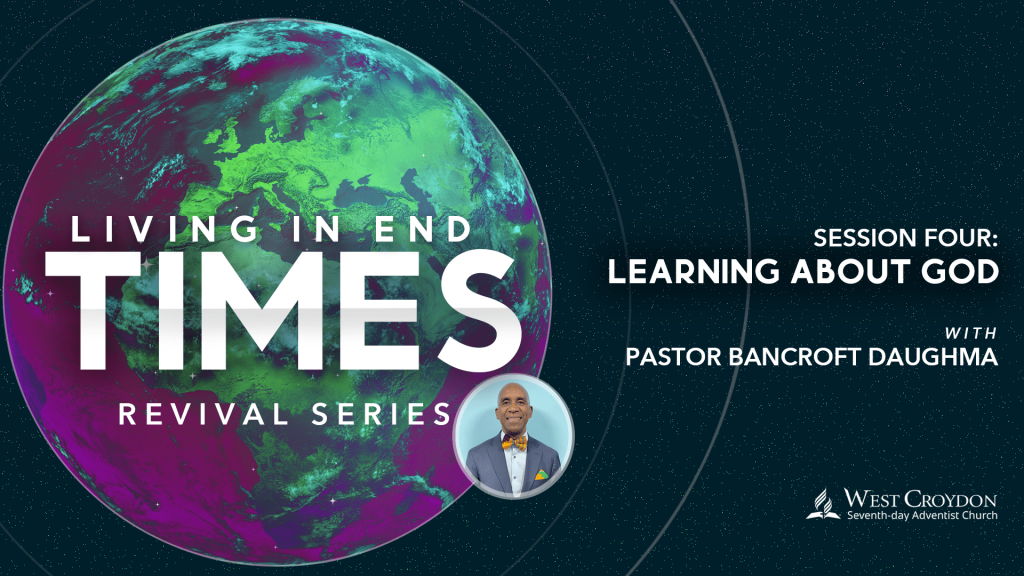 LIVING IN END
TIMES
REVIVAL SERIES

SESSION FOUR:
LEARNING ABOUT GOD

WITH
PASTOR BANCROFT DAUGHMA

WEST CROYDON
Seventh-day Adventist Church